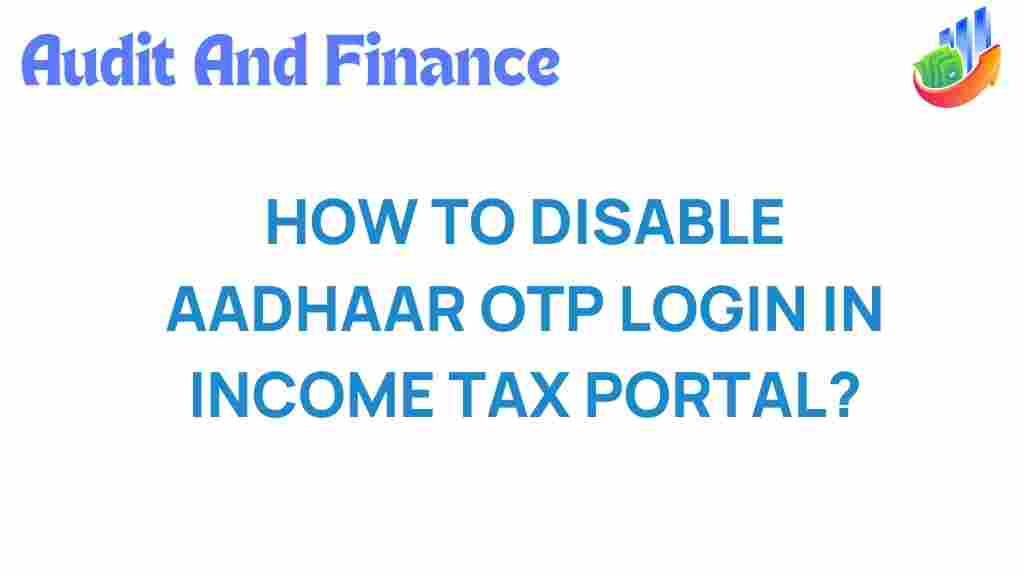 Audit And Finance

HOW TO DISABLE AADHAAR OTP LOGIN IN INCOME TAX PORTAL?